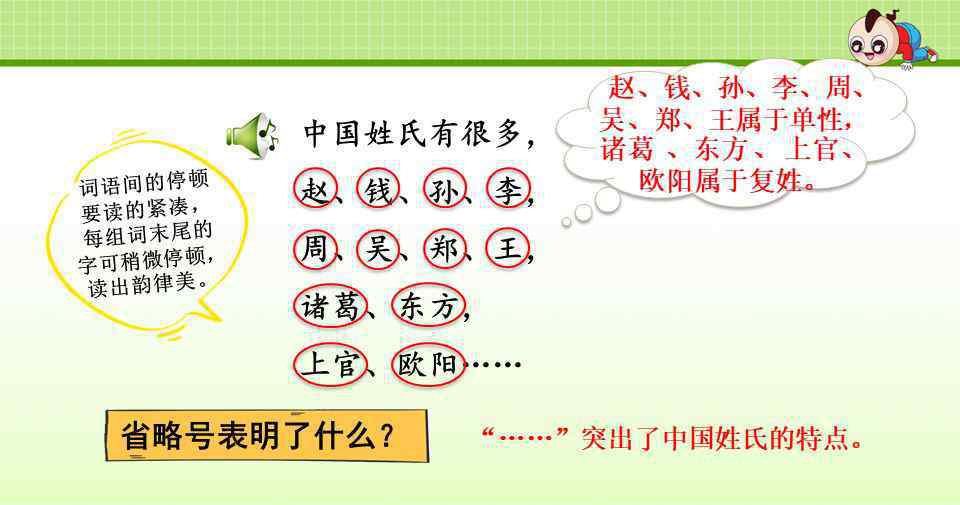 词语间的停顿要读的紧凑，每组词末尾的字可稍微停顿，读出韵律美。

中国姓氏有很多，
赵、钱、孙、李，
周、吴、郑、王，
诸葛、东方，
上官、欧阳……

赵、钱、孙、李、周、吴、郑、王属于单性，诸葛 、东方、上官、欧阳属于复姓。

省略号表明了什么？

“……”突出了中国姓氏的特点。